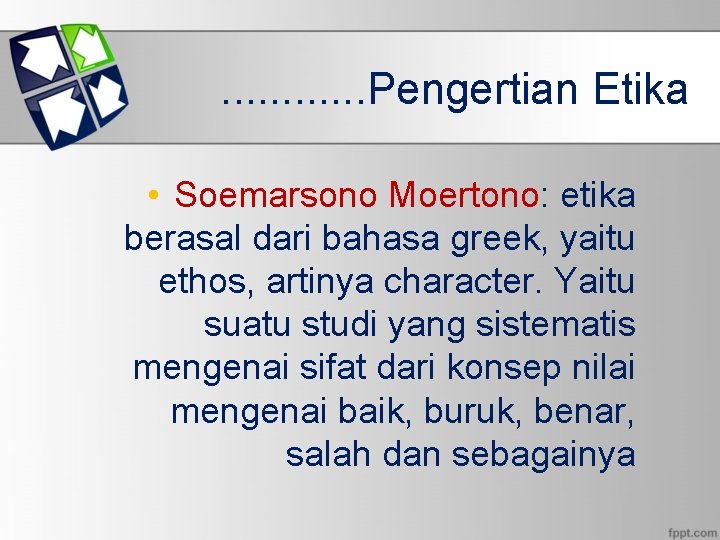 ............Pengertian Etika

• Soemarsono Moertono: etika berasal dari bahasa greek, yaitu ethos, artinya character. Yaitu suatu studi yang sistematis mengenai sifat dari konsep nilai mengenai baik, buruk, benar, salah dan sebagainya

fppt.com